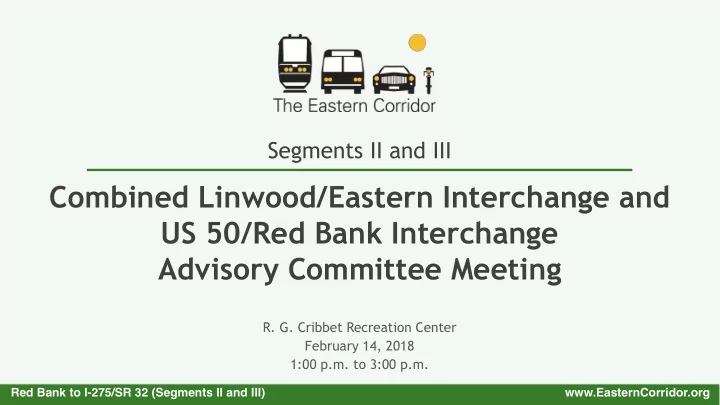 The Eastern Corridor

Segments II and III

Combined Linwood/Eastern Interchange and US 50/Red Bank Interchange Advisory Committee Meeting

R. G. Cribbet Recreation Center
February 14, 2018
1:00 p.m. to 3:00 p.m.

Red Bank to I-275/SR 32 (Segments II and III)

www.EasternCorridor.org